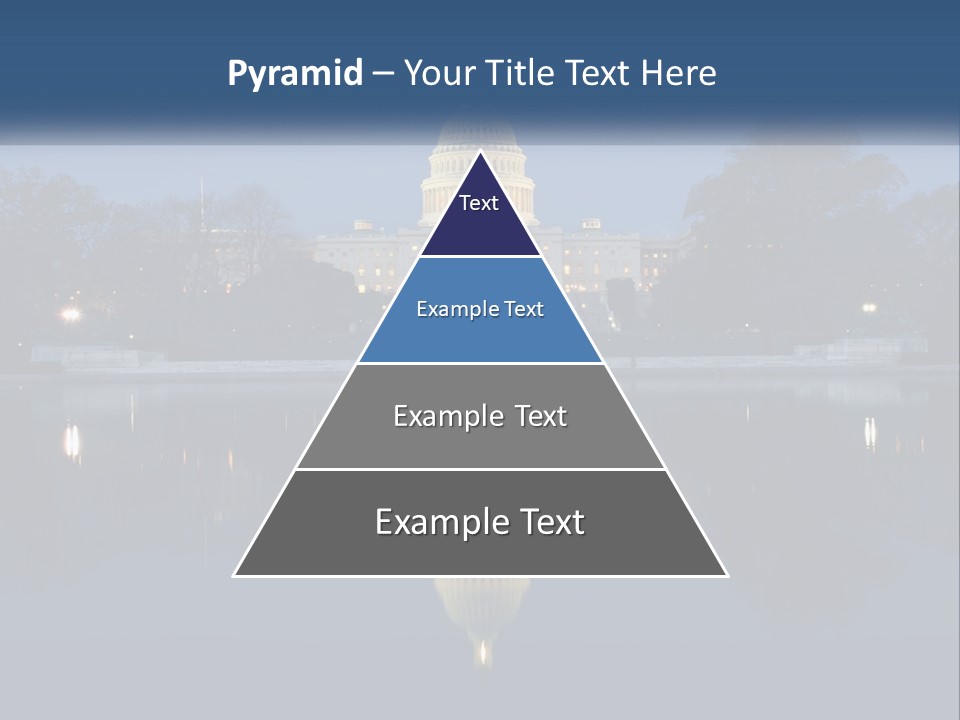 Pyramid – Your Title Text Here

Text

Example Text

Example Text

Example Text